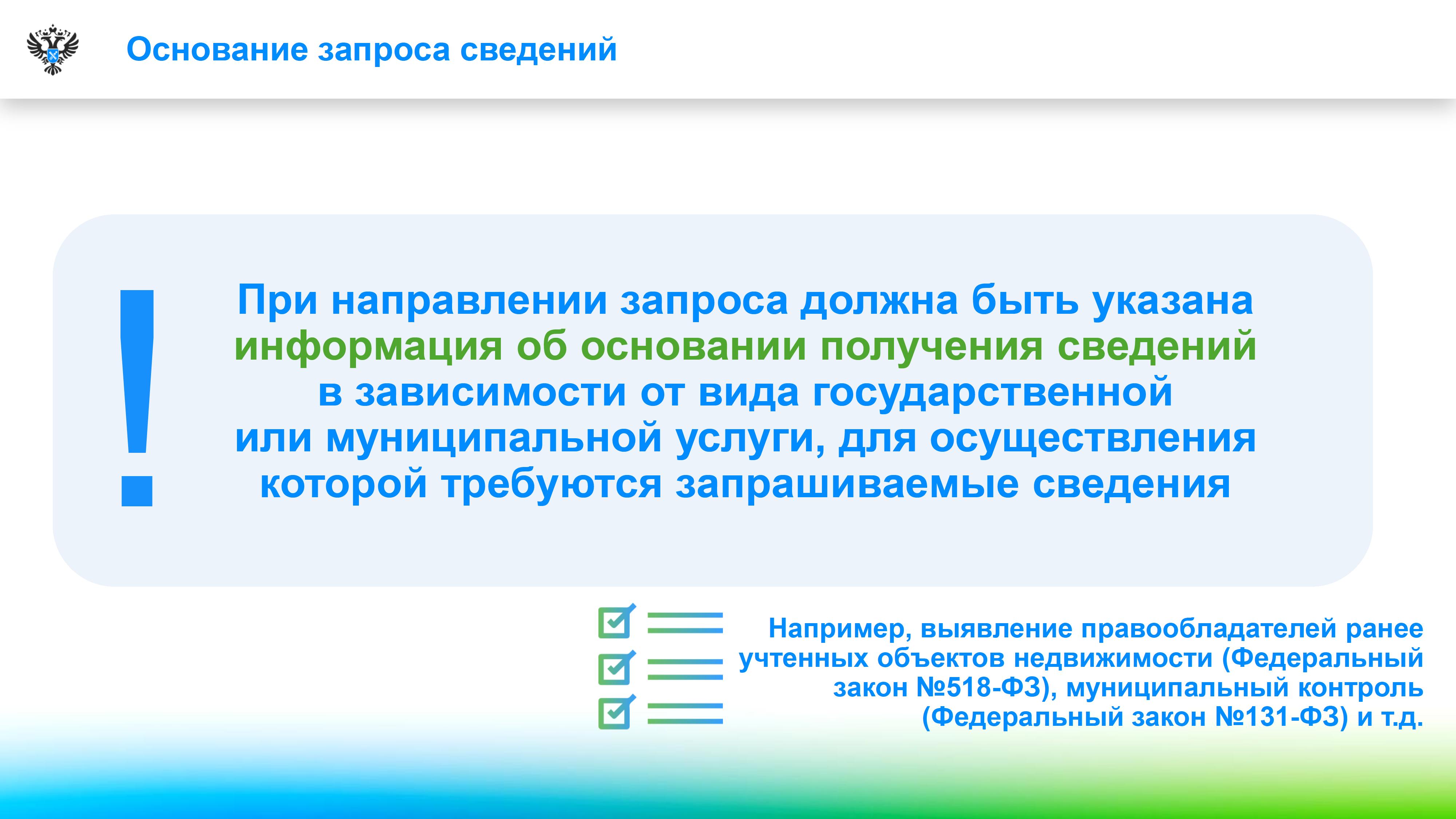 Основание запроса сведений

!

При направлении запроса должна быть указана информация об основании получения сведений в зависимости от вида государственной или муниципальной услуги, для осуществления которой требуются запрашиваемые сведения

Например, выявление правообладателей ранее учтенных объектов недвижимости (Федеральный закон №518-ФЗ), муниципальный контроль (Федеральный закон №131-ФЗ) и т.д.